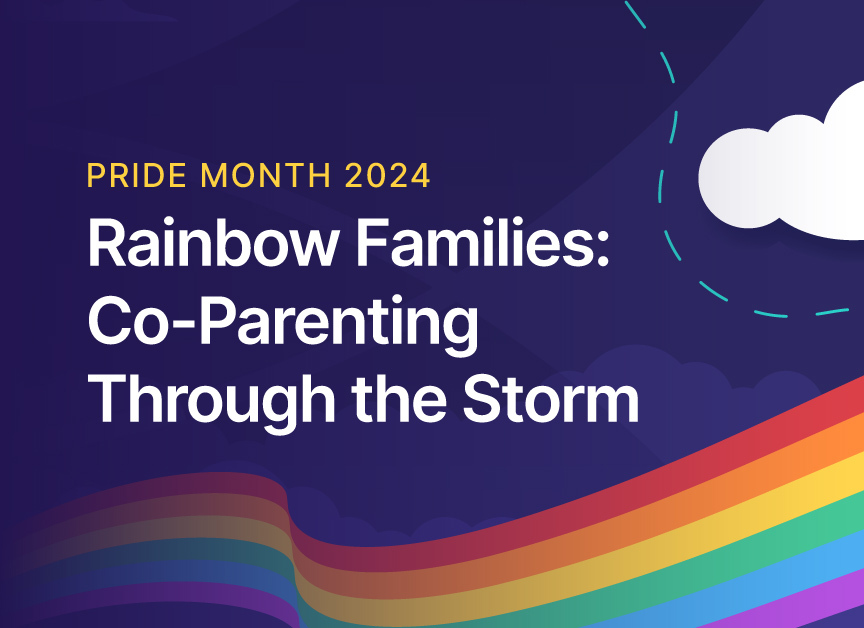 PRIDE MONTH 2024

Rainbow Families: Co-Parenting Through the Storm